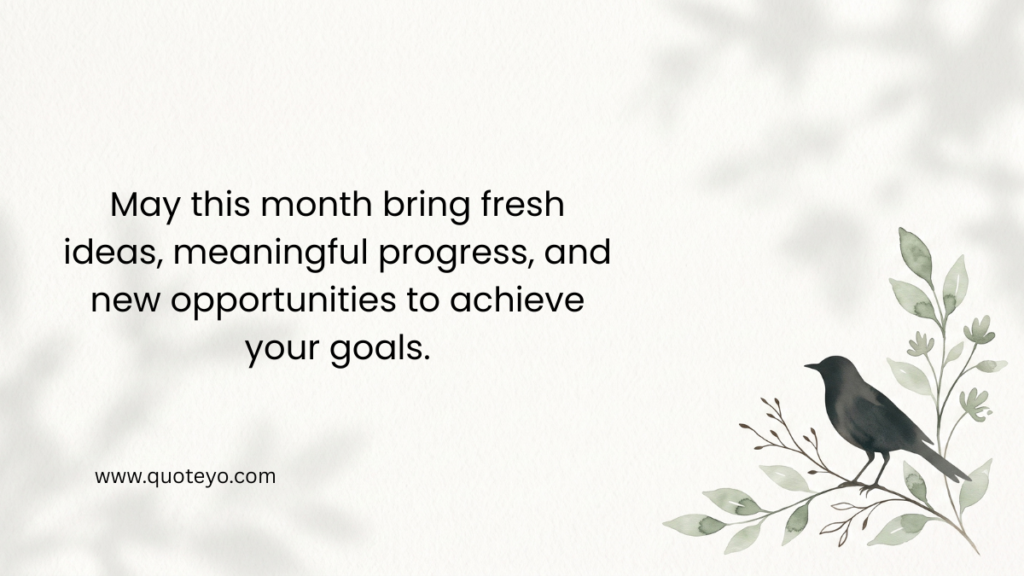 May this month bring fresh ideas, meaningful progress, and new opportunities to achieve your goals.

www.quoteyo.com